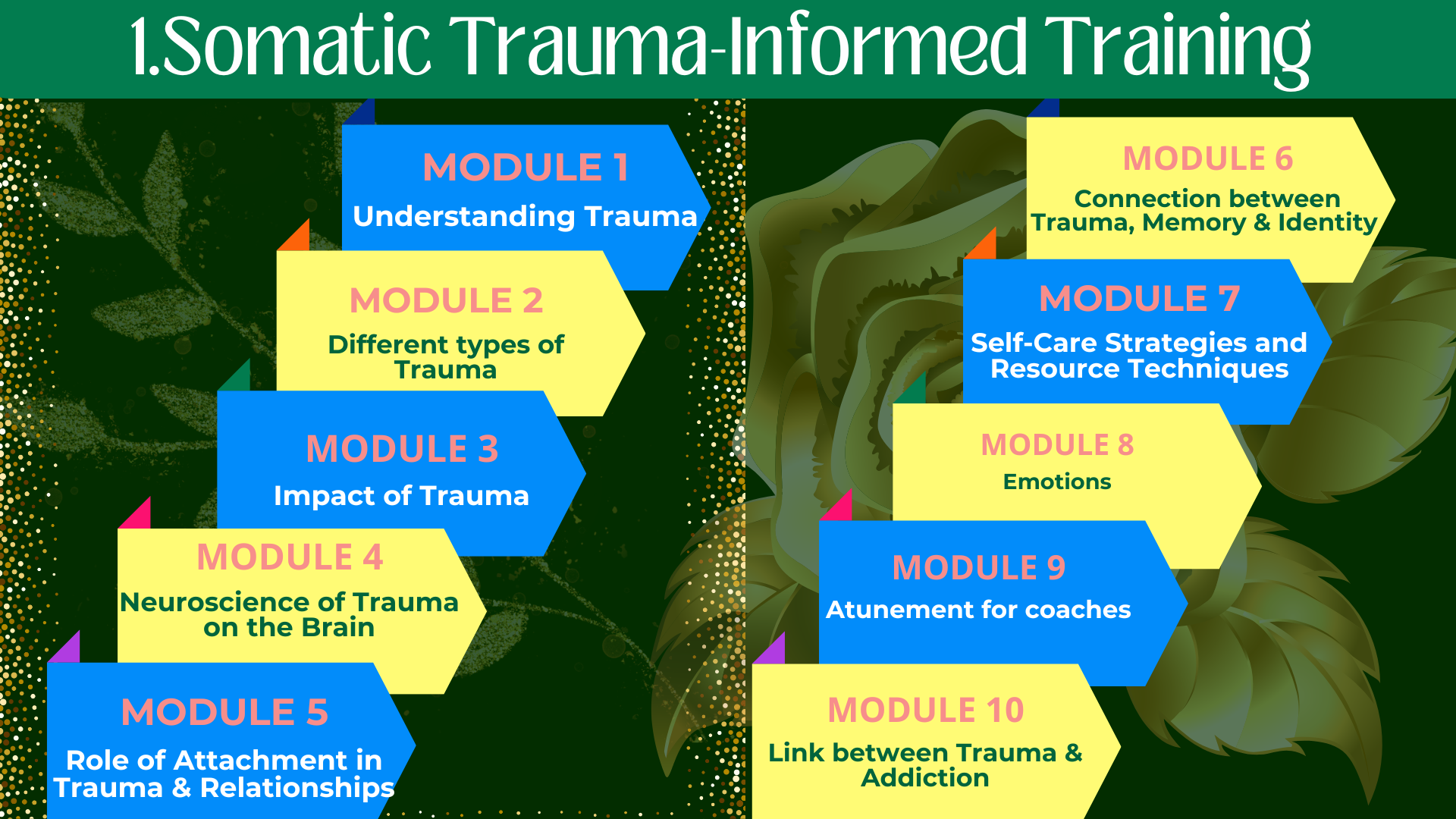 1.Somatic Trauma-Informed Training

MODULE 1
Understanding Trauma

MODULE 2
Different types of Trauma

MODULE 3
Impact of Trauma

MODULE 4
Neuroscience of Trauma on the Brain

MODULE 5
Role of Attachment in Trauma & Relationships

MODULE 6
Connection between Trauma, Memory & Identity

MODULE 7
Self-Care Strategies and Resource Techniques

MODULE 8
Emotions

MODULE 9
Atunement for coaches

MODULE 10
Link between Trauma & Addiction